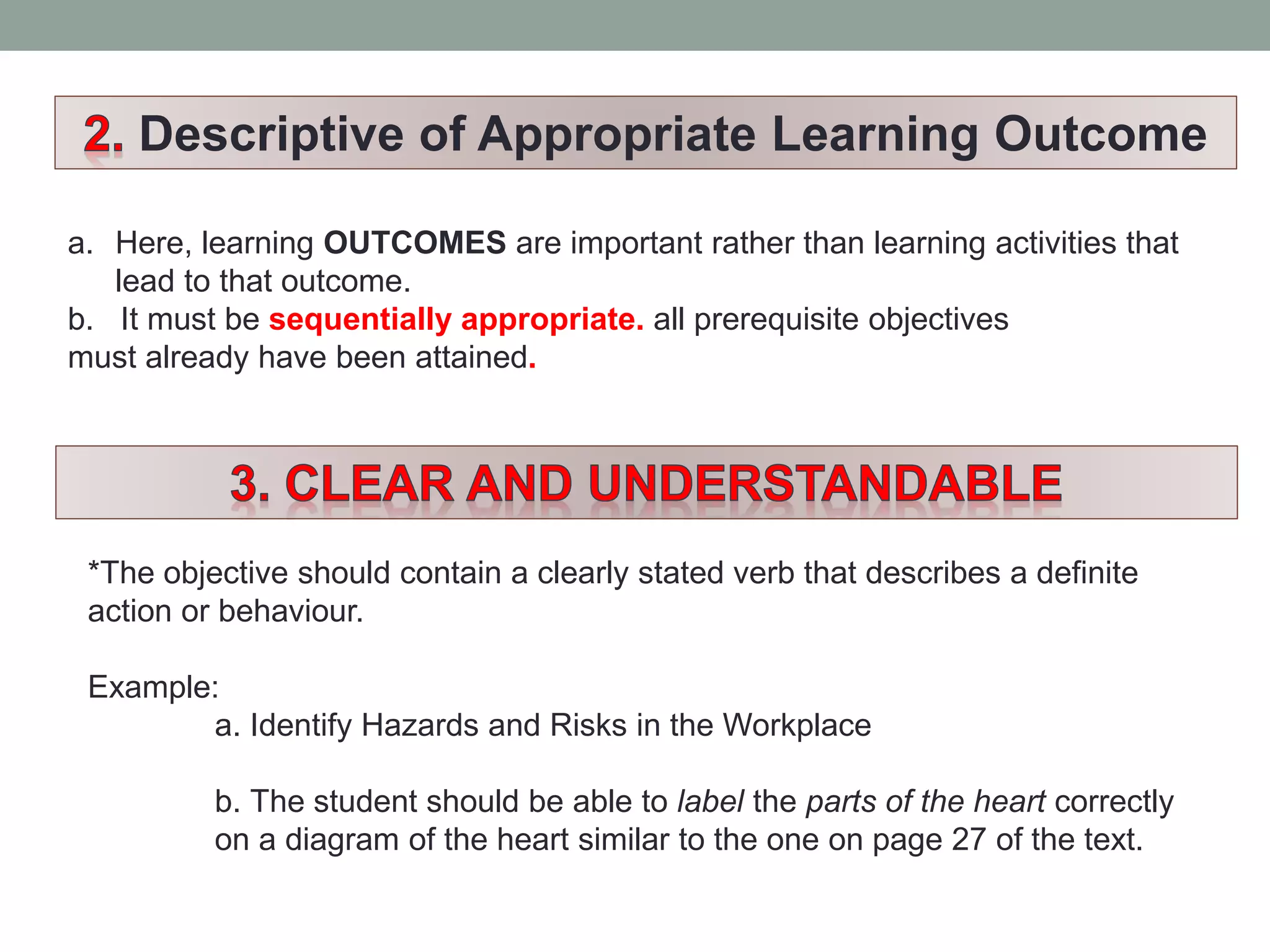 2. Descriptive of Appropriate Learning Outcome

a. Here, learning OUTCOMES are important rather than learning activities that lead to that outcome.
b. It must be sequentially appropriate. all prerequisite objectives must already have been attained.

3. CLEAR AND UNDERSTANDABLE

*The objective should contain a clearly stated verb that describes a definite action or behaviour.

Example:
a. Identify Hazards and Risks in the Workplace

b. The student should be able to label the parts of the heart correctly on a diagram of the heart similar to the one on page 27 of the text.